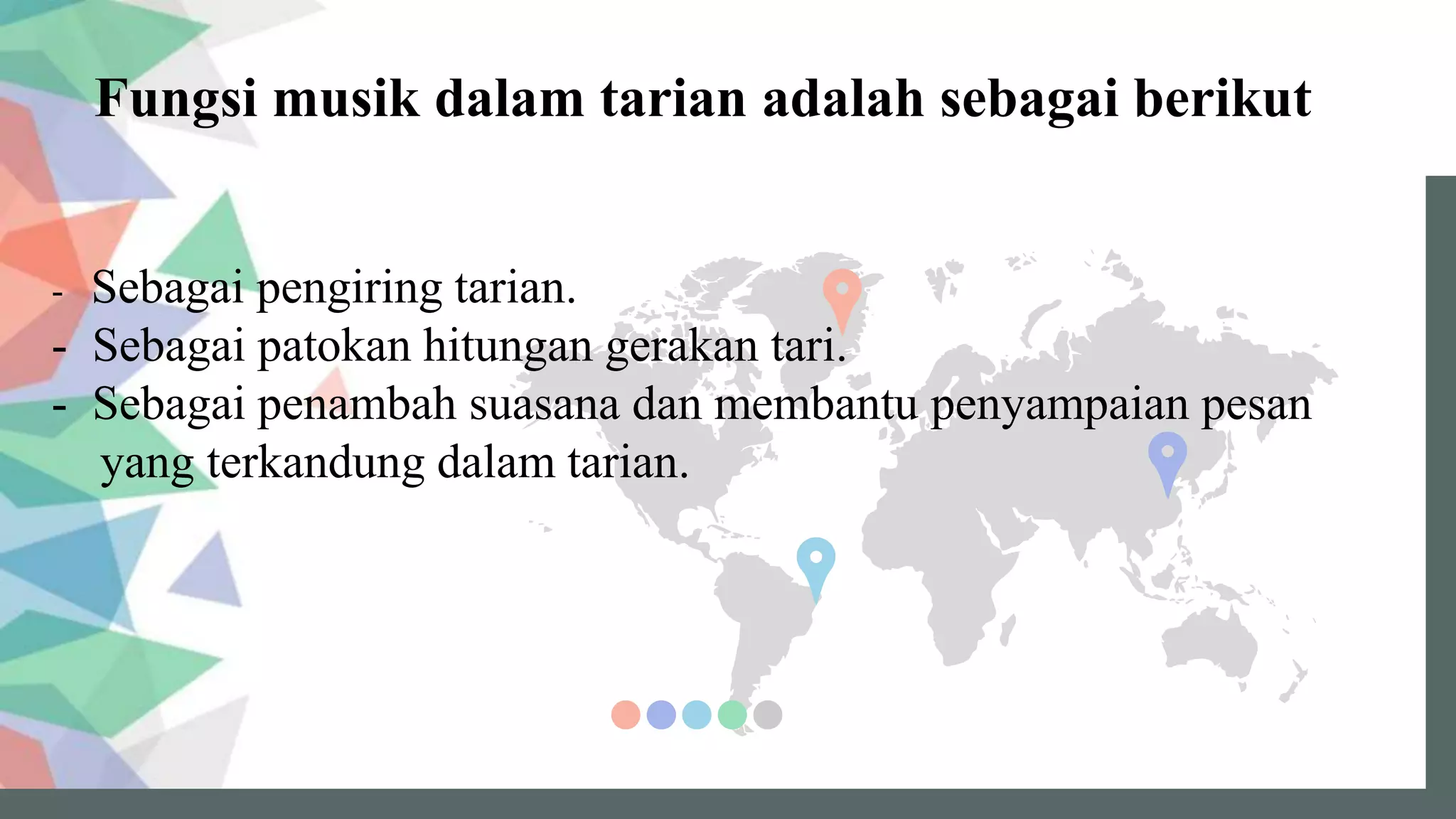 Fungsi musik dalam tarian adalah sebagai berikut

- Sebagai pengiring tarian.
- Sebagai patokan hitungan gerakan tari.
- Sebagai penambah suasana dan membantu penyampaian pesan yang terkandung dalam tarian.